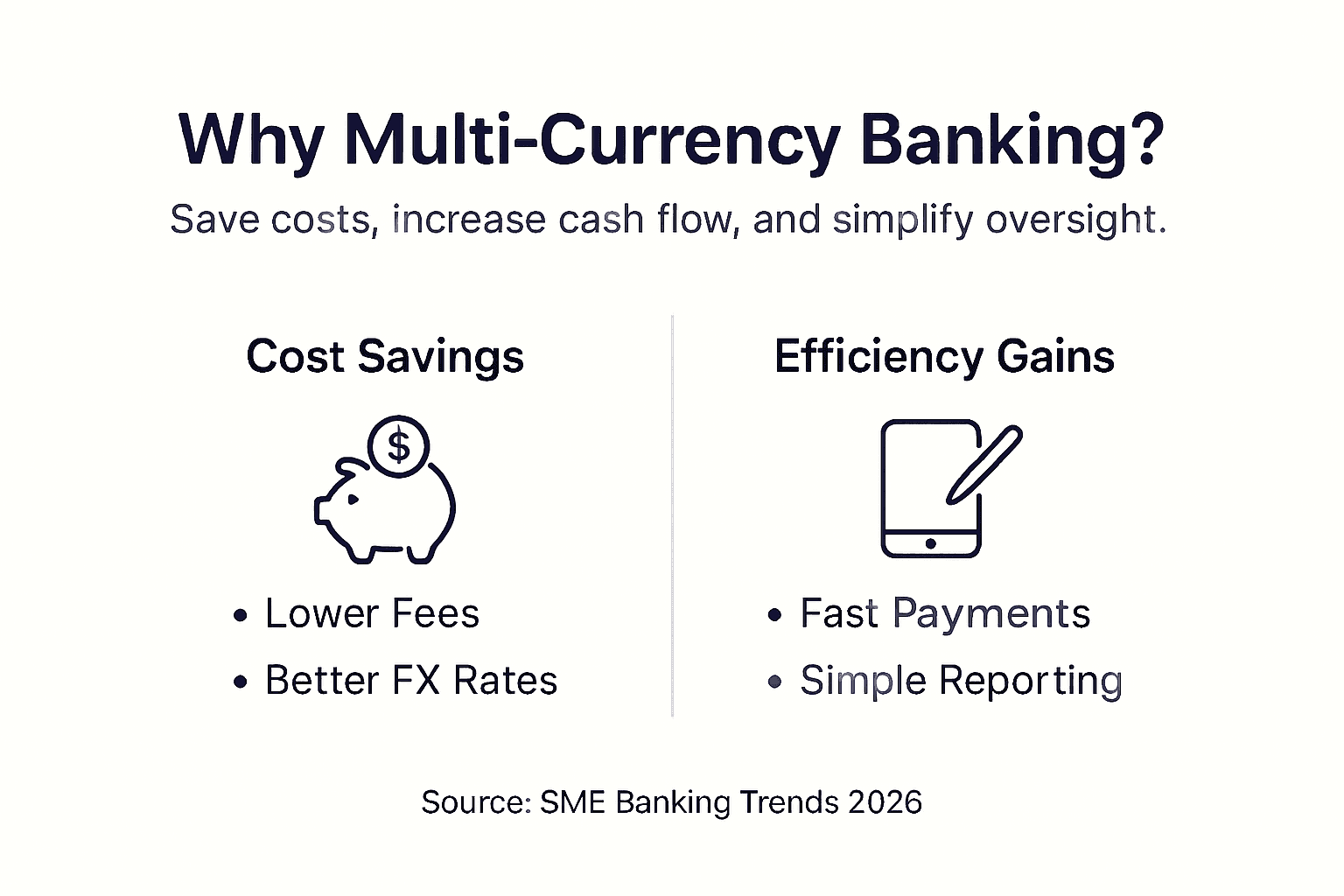 Why Multi-Currency Banking?

Save costs, increase cash flow, and simplify oversight.

Cost Savings

$

• Lower Fees
• Better FX Rates

Efficiency Gains

• Fast Payments
• Simple Reporting

Source: SME Banking Trends 2026